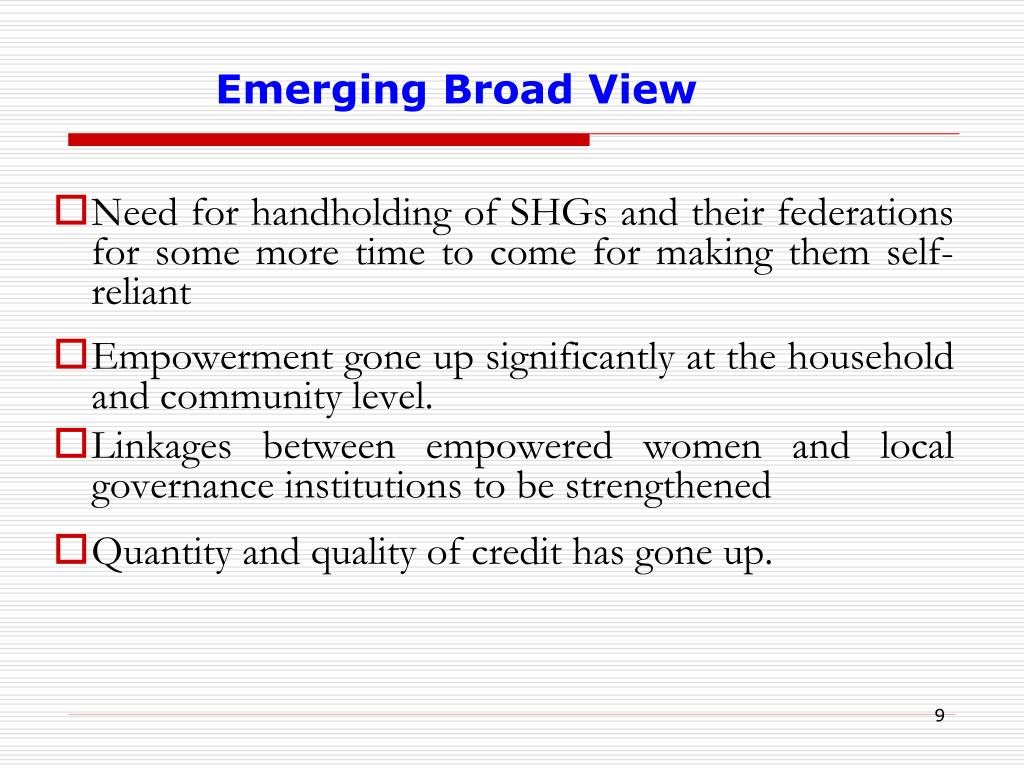 Emerging Broad View

Need for handholding of SHGs and their federations for some more time to come for making them self-reliant

Empowerment gone up significantly at the household and community level.

Linkages between empowered women and local governance institutions to be strengthened

Quantity and quality of credit has gone up.

9